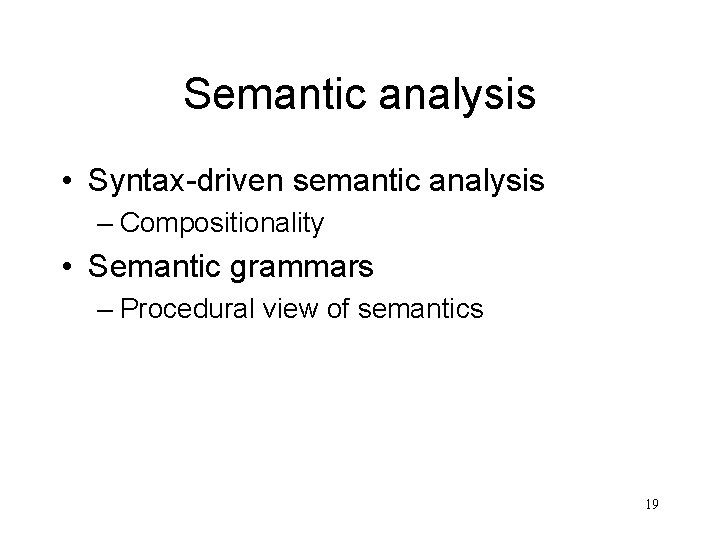 Semantic analysis

• Syntax-driven semantic analysis
– Compositionality
• Semantic grammars
– Procedural view of semantics

19